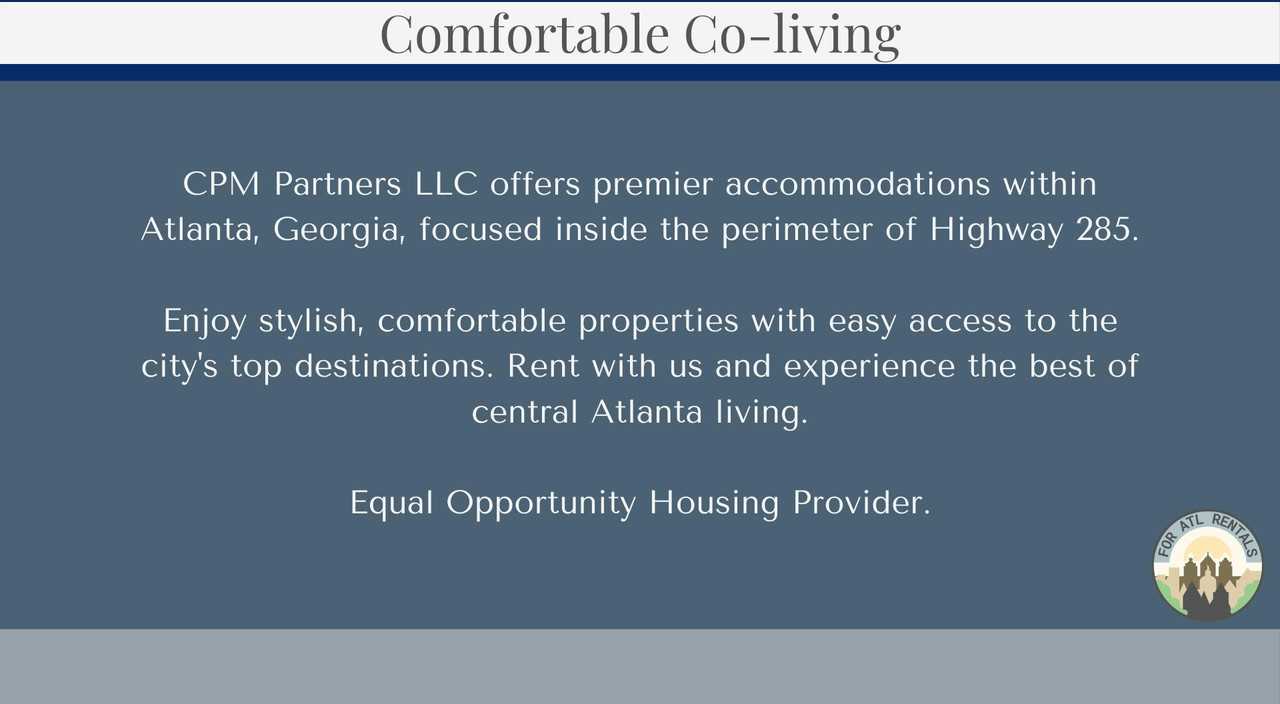 Comfortable Co-living

CPM Partners LLC offers premier accommodations within Atlanta, Georgia, focused inside the perimeter of Highway 285.

Enjoy stylish, comfortable properties with easy access to the city's top destinations. Rent with us and experience the best of central Atlanta living.

Equal Opportunity Housing Provider.

FOR ATL RENTALS